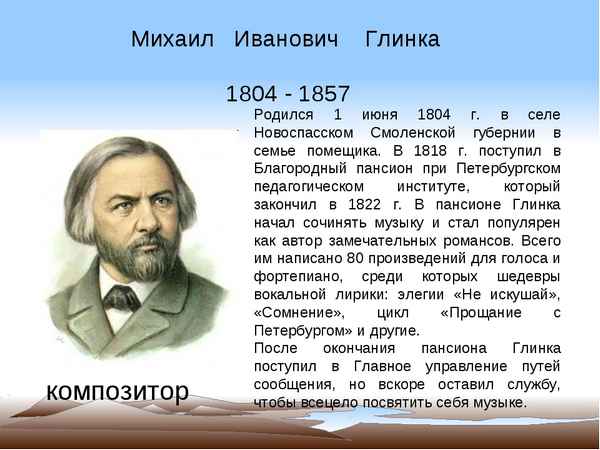 Михаил Иванович Глинка

1804 - 1857

Родился 1 июня 1804 г. в селе Новоспасском Смоленской губернии в семье помещика. В 1818 г. поступил в Благородный пансион при Петербургском педагогическом институте, который закончил в 1822 г. В пансионе Глинка начал сочинять музыку и стал популярен как автор замечательных романсов. Всего им написано 80 произведений для голоса и фортепиано, среди которых шедевры вокальной лирики: элегии «Не искушай», «Сомнение», цикл «Прощание с Петербургом» и другие.

После окончания пансиона Глинка поступил в Главное управление путей сообщения, но вскоре оставил службу, чтобы всецело посвятить себя музыке.

композитор